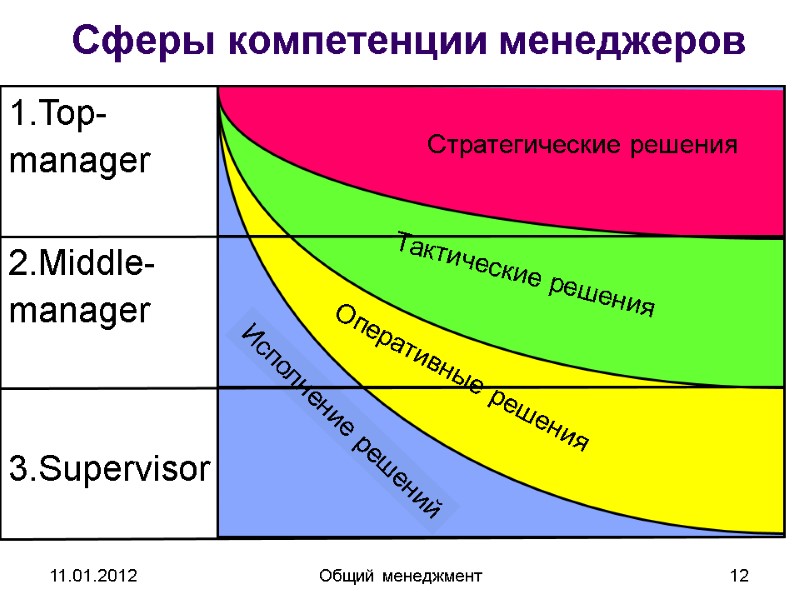 Сферы компетенции менеджеров

1.Top-manager

2.Middle-manager

3.Supervisor

Стратегические решения

Тактические решения

Оперативные решения

Исполнение решений

11.01.2012

Общий менеджмент

12